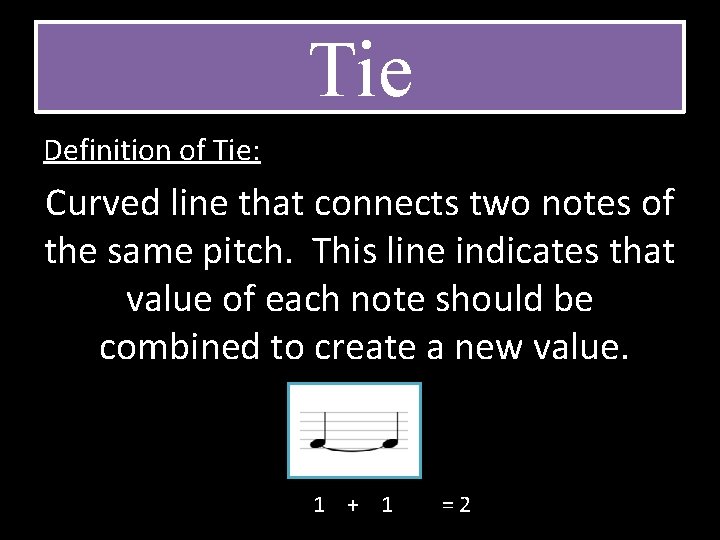 Tie

Definition of Tie:

Curved line that connects two notes of the same pitch. This line indicates that value of each note should be combined to create a new value.

1 + 1 = 2